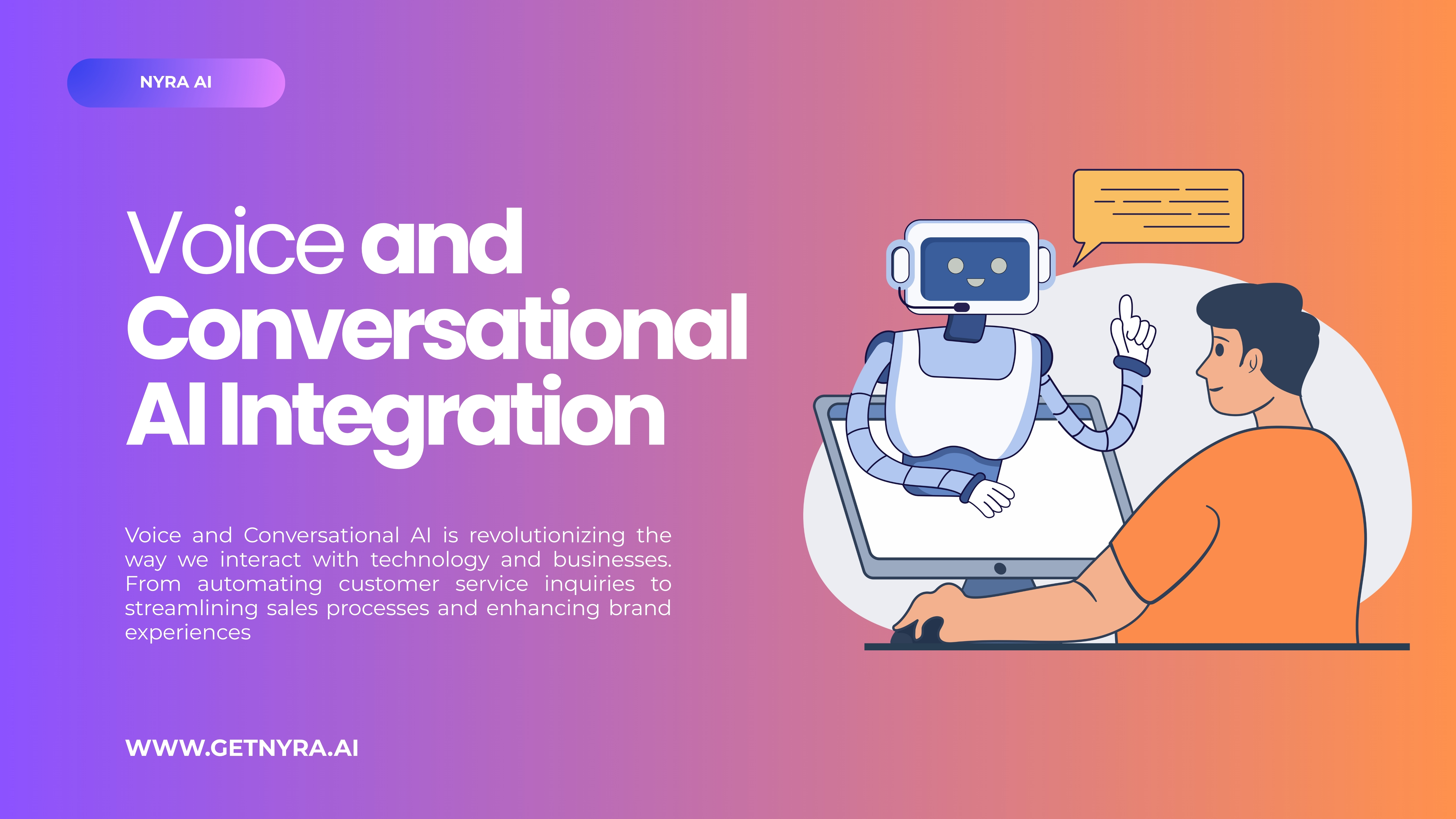 NYRA AI

Voice and Conversational AI Integration

Voice and Conversational AI is revolutionizing the way we interact with technology and businesses. From automating customer service inquiries to streamlining sales processes and enhancing brand experiences

WWW.GETNYRA.AI